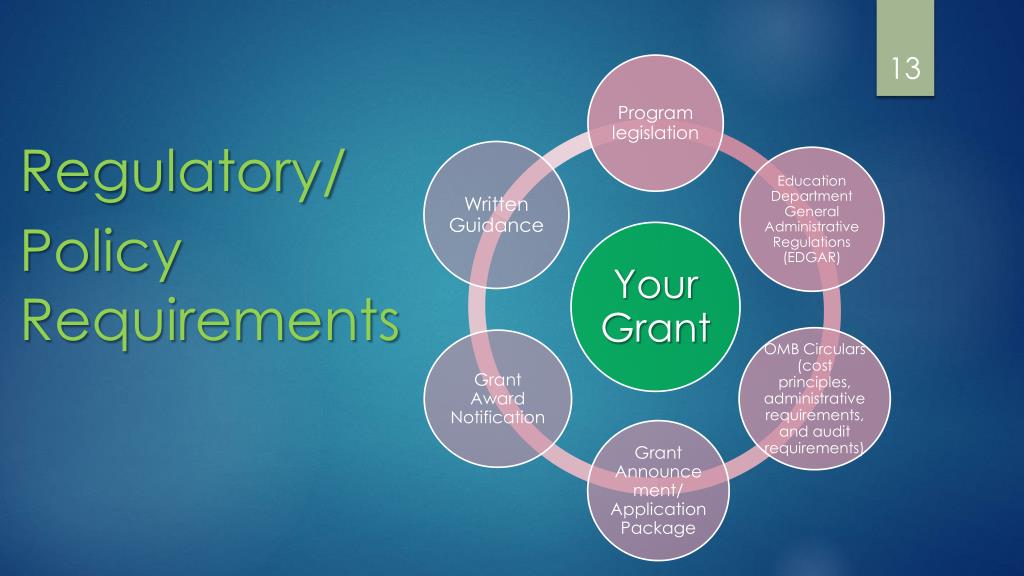 13

Regulatory/ Policy Requirements

Your Grant

Program legislation

Education Department General Administrative Regulations (EDGAR)

OMB Circulars (cost principles, administrative requirements, and audit requirements)

Grant Announcement/ Application Package

Grant Award Notification

Written Guidance